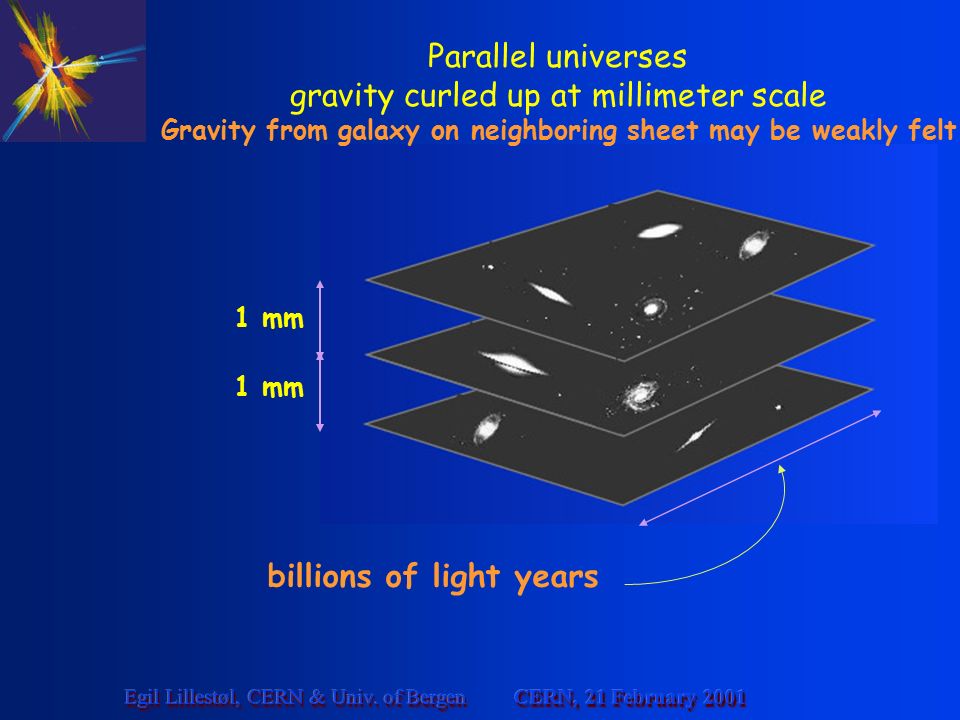 Parallel universes
gravity curled up at millimeter scale
Gravity from galaxy on neighboring sheet may be weakly felt

1 mm
1 mm

billions of light years

Egil Lillestøl, CERN & Univ. of Bergen CERN, 21 February 2001